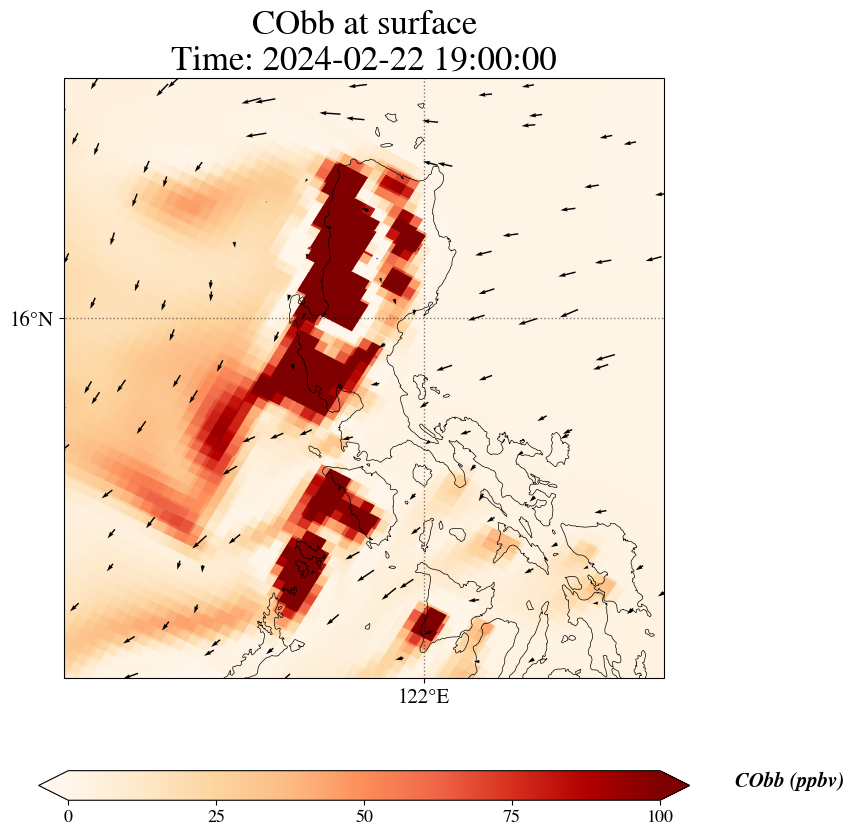 CObb at surface
Time: 2024-02-22 19:00:00

16°N

122°E

0
25
50
75
100

CObb (ppbv)